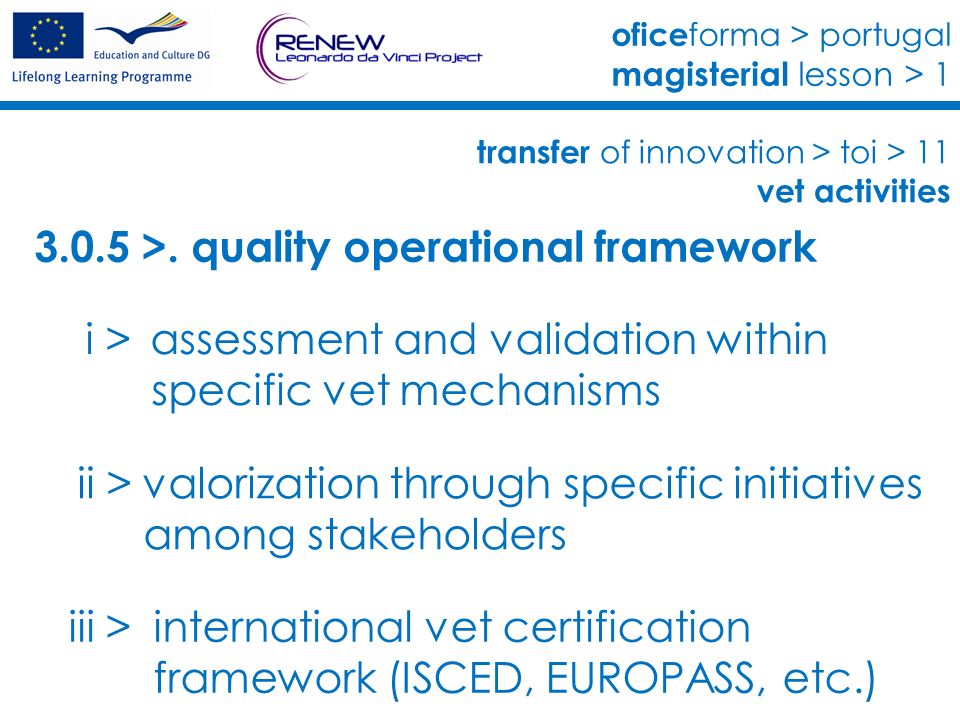 Education and Culture DG
Lifelong Learning Programme

RENEW
Leonardo da Vinci Project

oficeforma > portugal
magisterial lesson > 1

transfer of innovation > toi > 11
vet activities

3.0.5 >. quality operational framework

i > assessment and validation within specific vet mechanisms

ii > valorization through specific initiatives among stakeholders

iii > international vet certification framework (ISCED, EUROPASS, etc.)